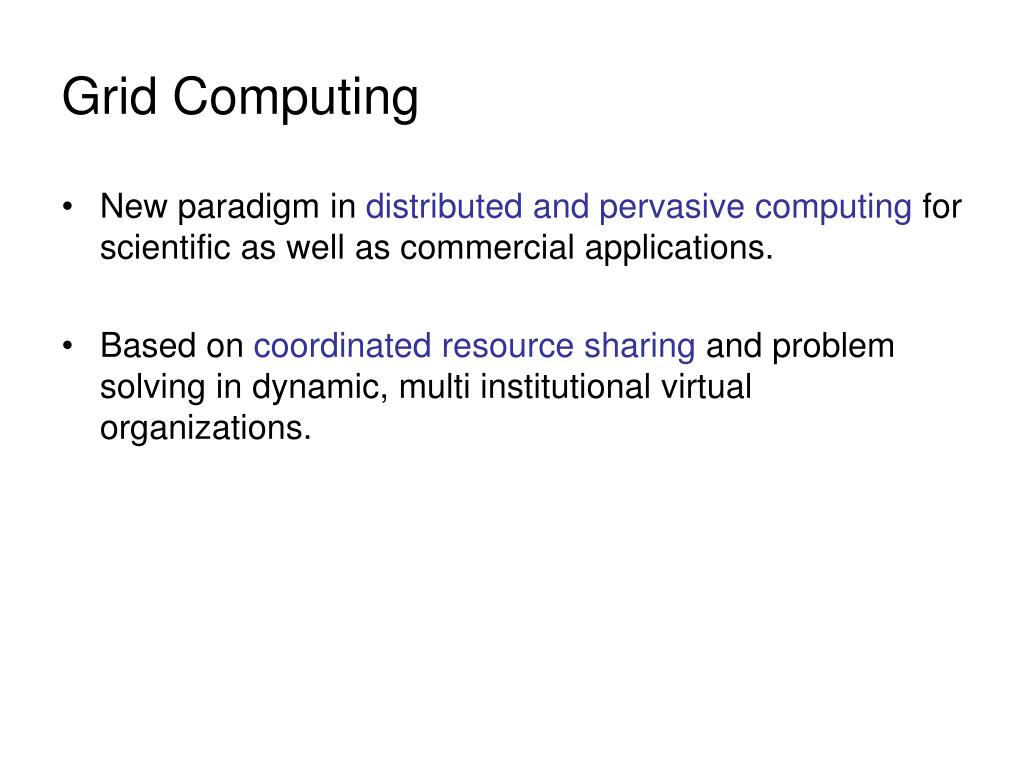 Grid Computing

• New paradigm in distributed and pervasive computing for scientific as well as commercial applications.

• Based on coordinated resource sharing and problem solving in dynamic, multi institutional virtual organizations.